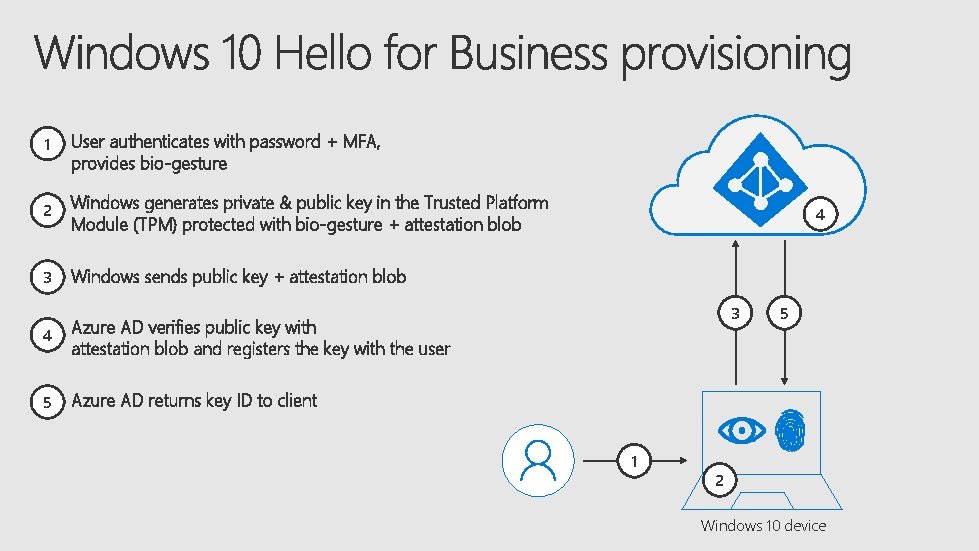 Windows 10 Hello for Business provisioning

1 User authenticates with password + MFA, provides bio-gesture

2 Windows generates private & public key in the Trusted Platform Module (TPM) protected with bio-gesture + attestation blob

3 Windows sends public key + attestation blob

4 Azure AD verifies public key with attestation blob and registers the key with the user

5 Azure AD returns key ID to client

4

3

5

1

2

Windows 10 device